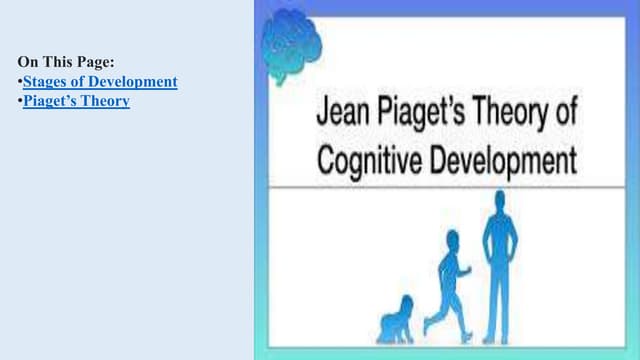 On This Page:
•Stages of Development
•Piaget's Theory

Jean Piaget's Theory of Cognitive Development